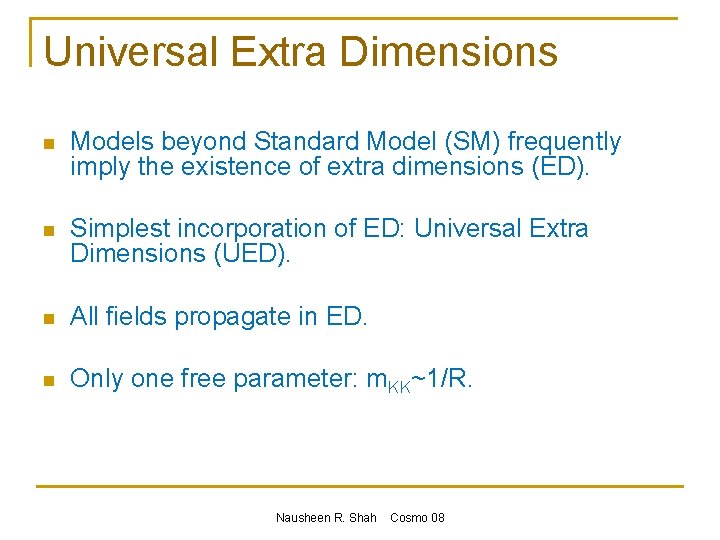 Universal Extra Dimensions

Models beyond Standard Model (SM) frequently imply the existence of extra dimensions (ED).

Simplest incorporation of ED: Universal Extra Dimensions (UED).

All fields propagate in ED.

Only one free parameter: $m_{KK}$~1/R.

Nausheen R. Shah Cosmo 08